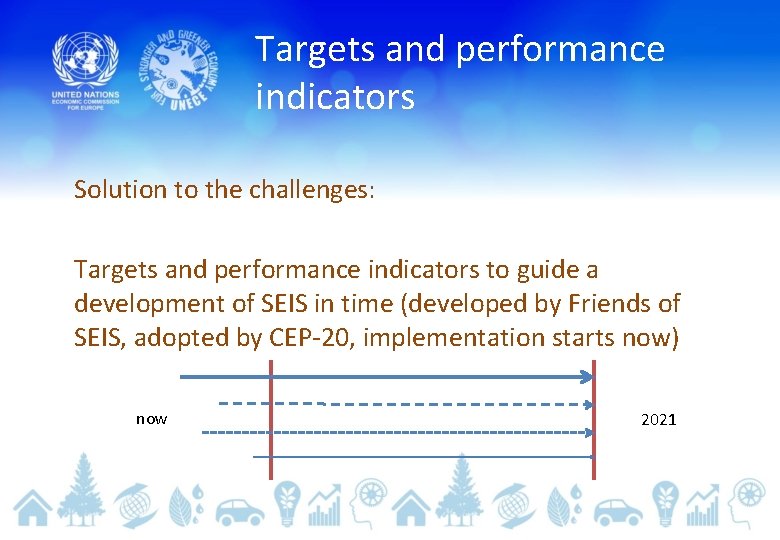 UNITED NATIONS
ECONOMIC COMMISSION FOR EUROPE

FOR A STRONGER AND GREENER ECONOMY
UNECE

Targets and performance indicators

Solution to the challenges:

Targets and performance indicators to guide a development of SEIS in time (developed by Friends of SEIS, adopted by CEP-20, implementation starts now)

now

2021